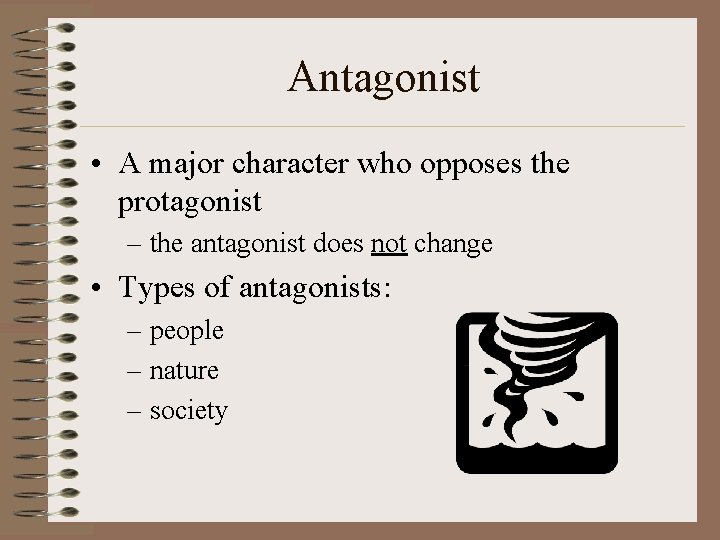 Antagonist

• A major character who opposes the protagonist
– the antagonist does not change

• Types of antagonists:
– people
– nature
– society